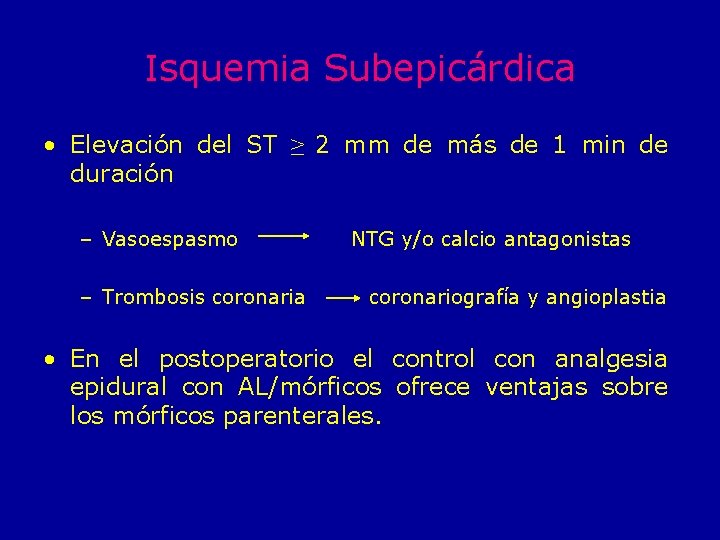 Isquemia Subepicárdica

• Elevación del ST $\geq$ 2 mm de más de 1 min de duración

– Vasoespasmo $\longrightarrow$ NTG y/o calcio antagonistas

– Trombosis coronaria $\longrightarrow$ coronariografía y angioplastia

• En el postoperatorio el control con analgesia epidural con AL/mórficos ofrece ventajas sobre los mórficos parenterales.